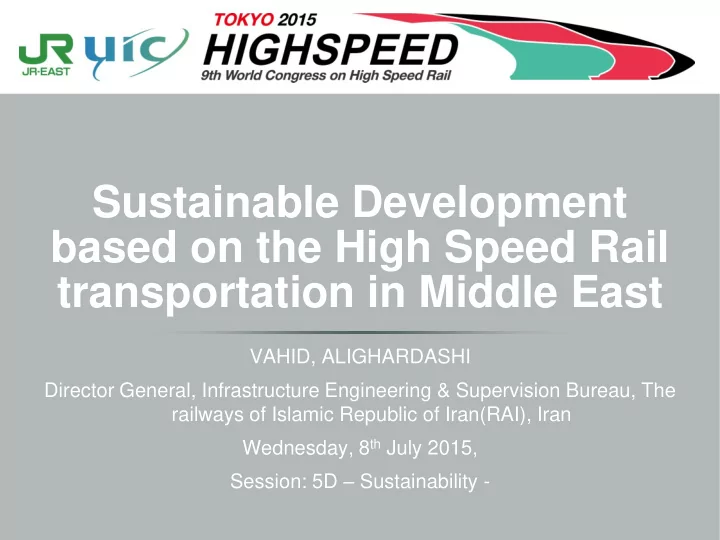 JR JR-EAST uic

TOKYO 2015
HIGHSPEED
9th World Congress on High Speed Rail

Sustainable Development based on the High Speed Rail transportation in Middle East

VAHID, ALIGHARDASHI

Director General, Infrastructure Engineering & Supervision Bureau, The railways of Islamic Republic of Iran(RAI), Iran

Wednesday, 8$^{th}$ July 2015,

Session: 5D – Sustainability -